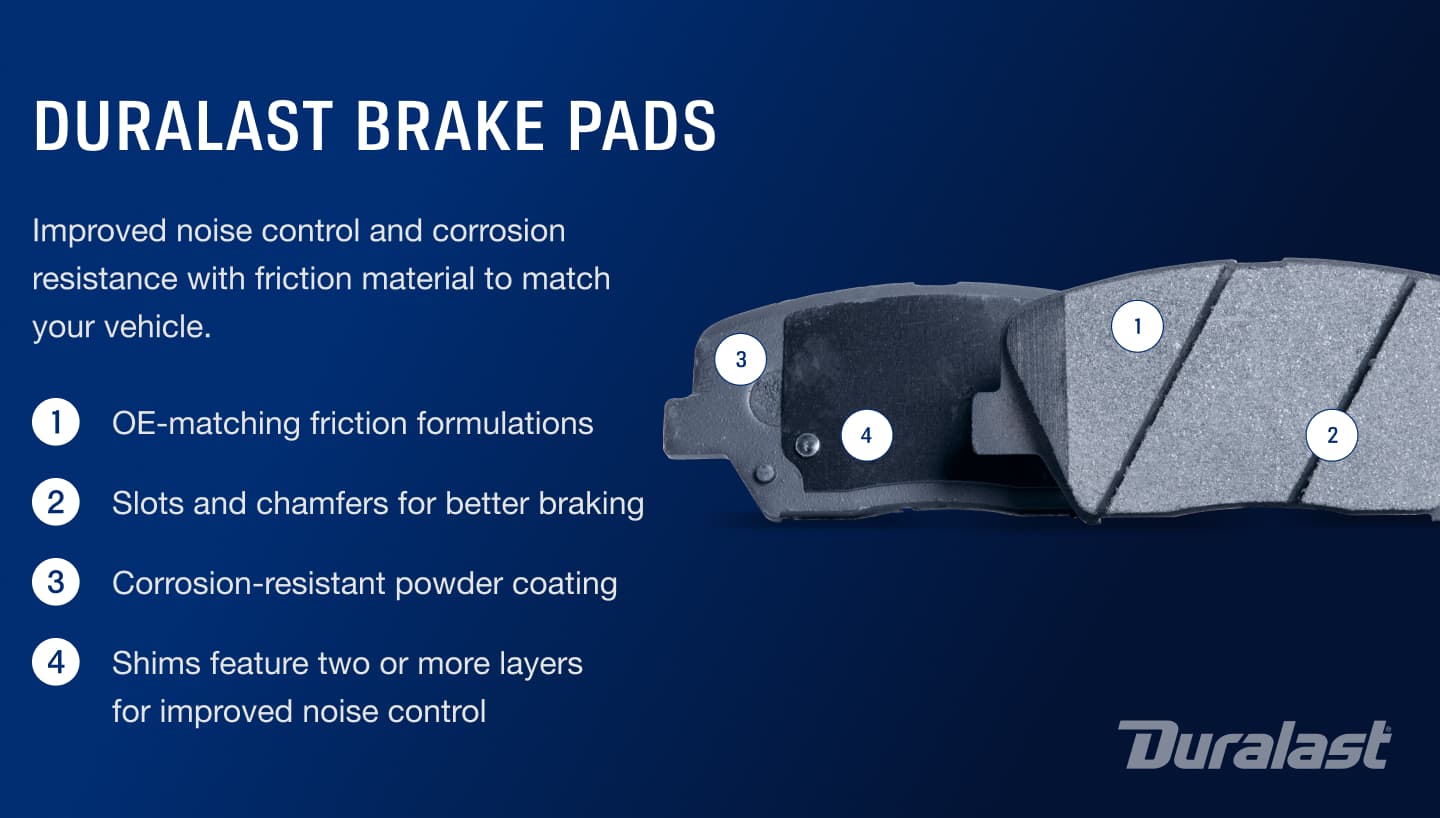 DURALAST BRAKE PADS

Improved noise control and corrosion resistance with friction material to match your vehicle.

1 OE-matching friction formulations

2 Slots and chamfers for better braking

3 Corrosion-resistant powder coating

4 Shims feature two or more layers for improved noise control

3

4

1

2

Duralast